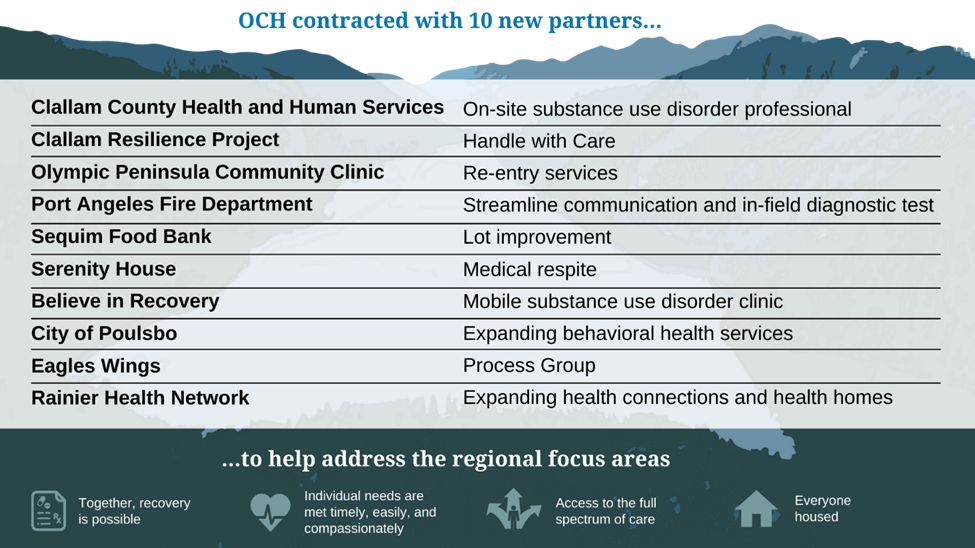 OCH contracted with 10 new partners...

| | |
|---|---|
| Clallam County Health and Human Services | On-site substance use disorder professional |
| Clallam Resilience Project | Handle with Care |
| Olympic Peninsula Community Clinic | Re-entry services |
| Port Angeles Fire Department | Streamline communication and in-field diagnostic test |
| Sequim Food Bank | Lot improvement |
| Serenity House | Medical respite |
| Believe in Recovery | Mobile substance use disorder clinic |
| City of Poulsbo | Expanding behavioral health services |
| Eagles Wings | Process Group |
| Rainier Health Network | Expanding health connections and health homes |

...to help address the regional focus areas

Together, recovery is possible

Individual needs are met timely, easily, and compassionately

Access to the full spectrum of care

Everyone housed